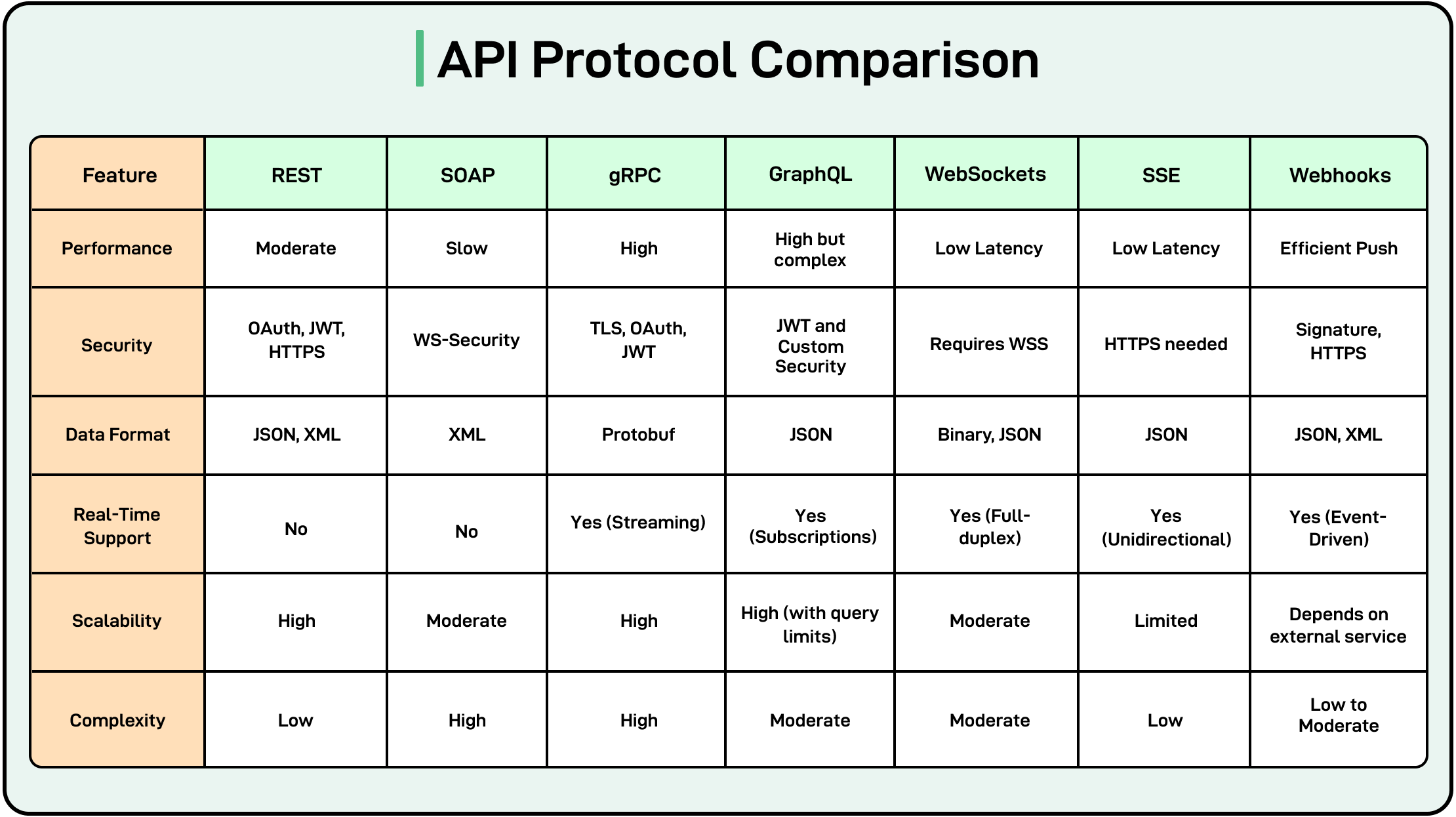 API Protocol Comparison

| Feature | REST | SOAP | gRPC | GraphQL | WebSockets | SSE | Webhooks |
|---|---|---|---|---|---|---|---|
| Performance | Moderate | Slow | High | High but complex | Low Latency | Low Latency | Efficient Push |
| Security | OAuth, JWT, HTTPS | WS-Security | TLS, OAuth, JWT | JWT and Custom Security | Requires WSS | HTTPS needed | Signature, HTTPS |
| Data Format | JSON, XML | XML | Protobuf | JSON | Binary, JSON | JSON | JSON, XML |
| Real-Time Support | No | No | Yes (Streaming) | Yes (Subscriptions) | Yes (Full-duplex) | Yes (Unidirectional) | Yes (Event-Driven) |
| Scalability | High | Moderate | High | High (with query limits) | Moderate | Limited | Depends on external service |
| Complexity | Low | High | High | Moderate | Moderate | Low | Low to Moderate |